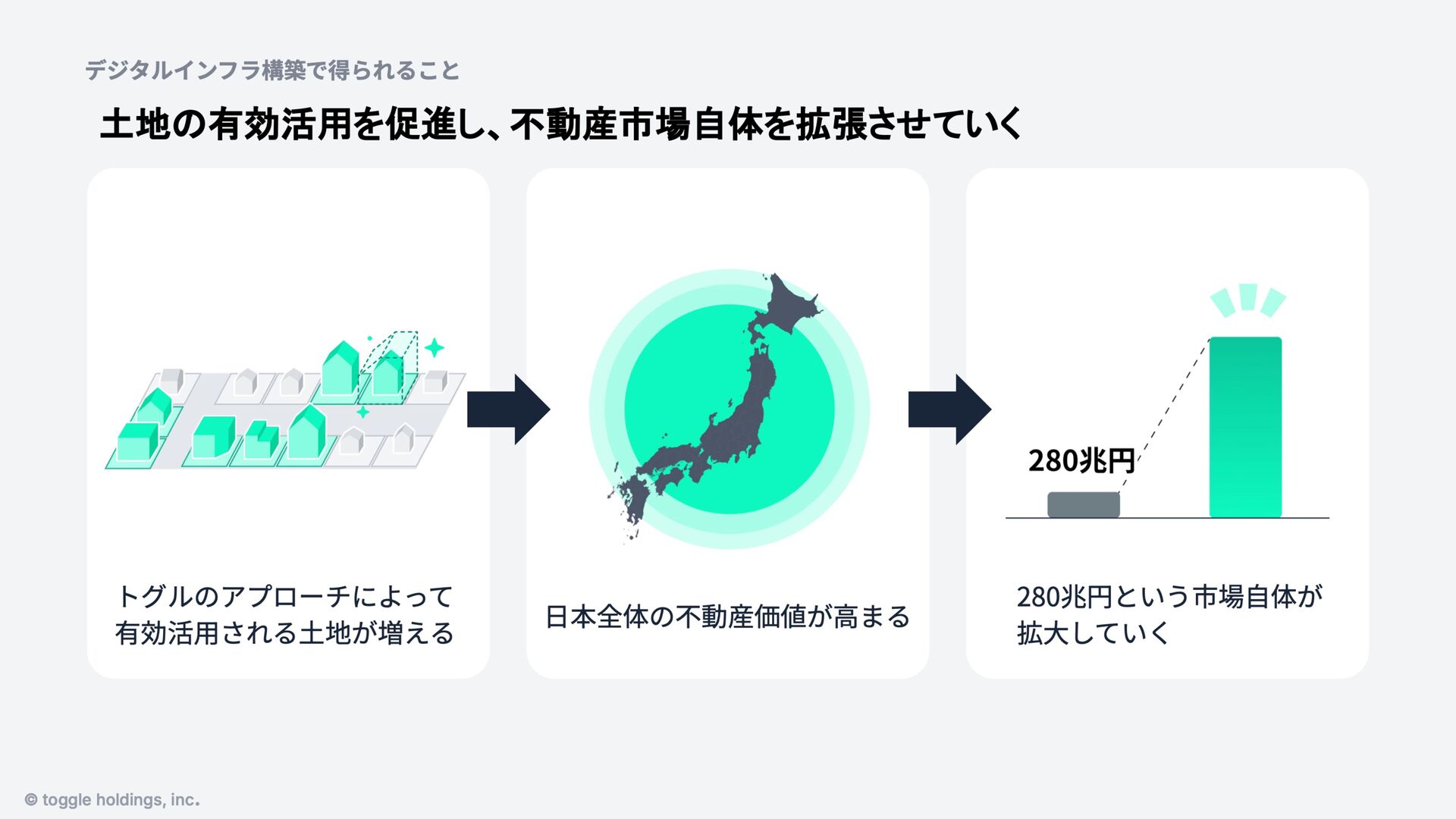 デジタルインフラ構築で得られること

土地の有効活用を促進し、不動産市場自体を拡張させていく

トグルのアプローチによって有効活用される土地が増える

日本全体の不動産価値が高まる

280兆円

280兆円という市場自体が拡大していく

© toggle holdings, inc.